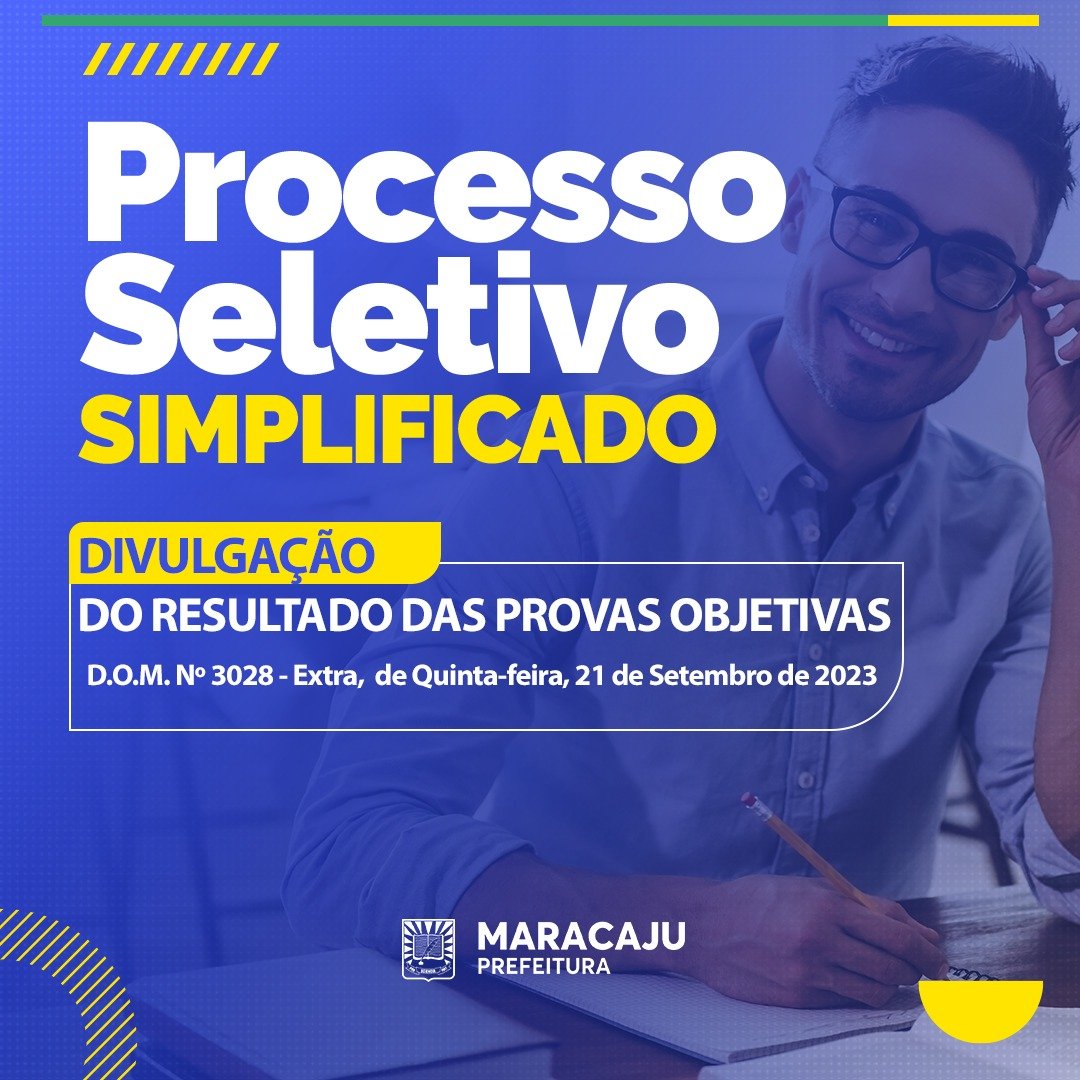 Processo Seletivo SIMPLIFICADO

DIVULGAÇÃO
DO RESULTADO DAS PROVAS OBJETIVAS
D.O.M. Nº 3028 - Extra, de Quinta-feira, 21 de Setembro de 2023

MARACAJU
PREFEITURA